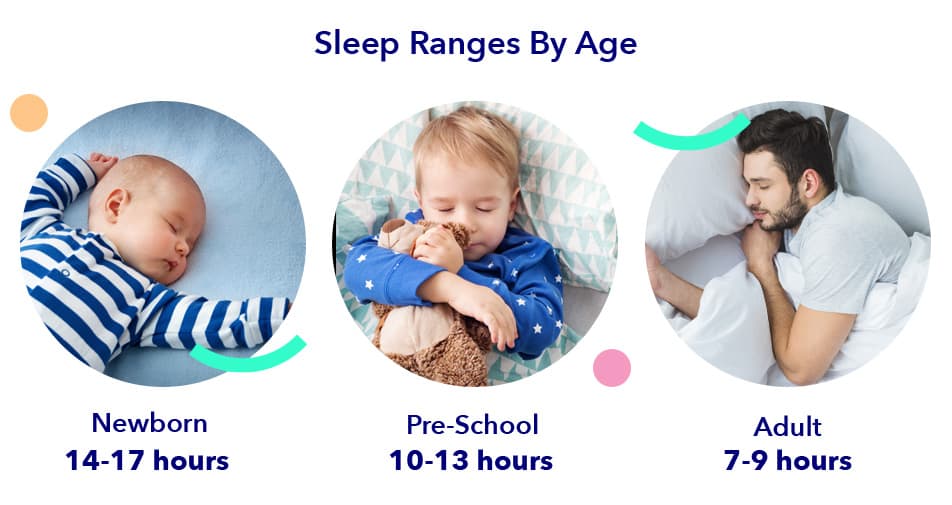 Sleep Ranges By Age

Newborn
14-17 hours

Pre-School
10-13 hours

Adult
7-9 hours